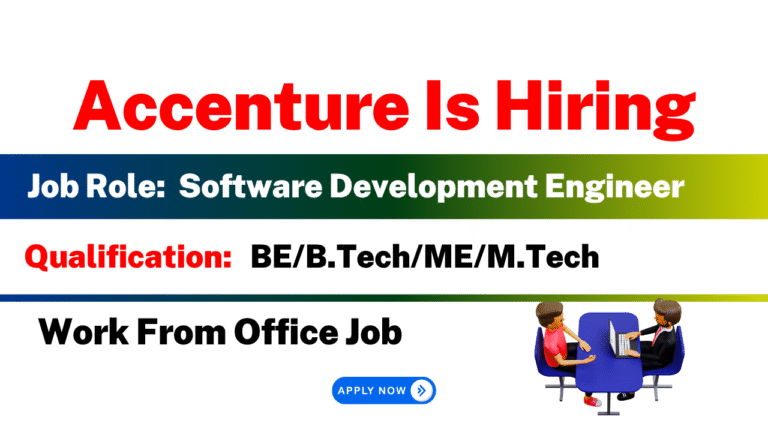 Accenture Is Hiring

Job Role: Software Development Engineer

Qualification: BE/B.Tech/ME/M.Tech

Work From Office Job

APPLY NOW